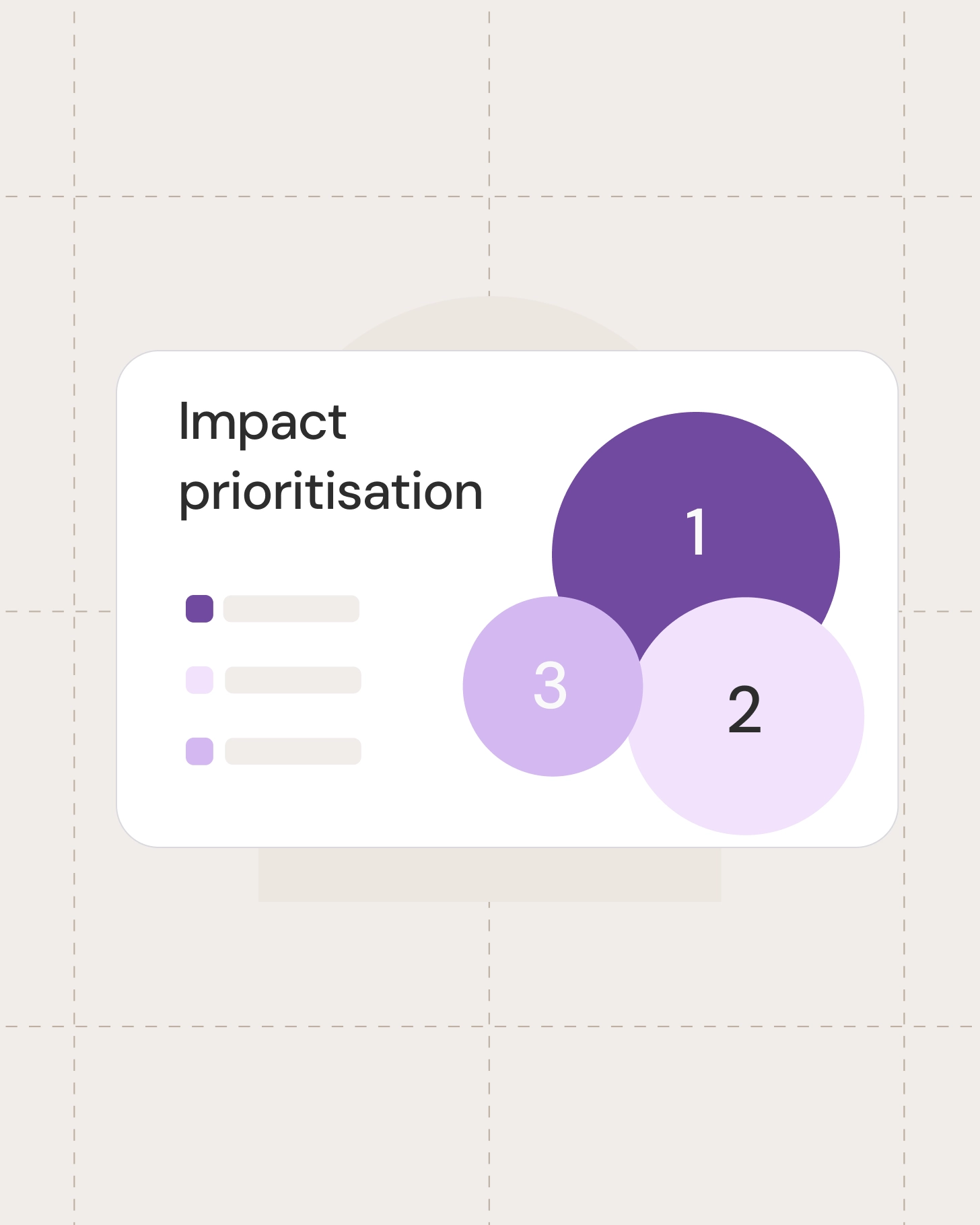 Impact prioritisation

1

3

2